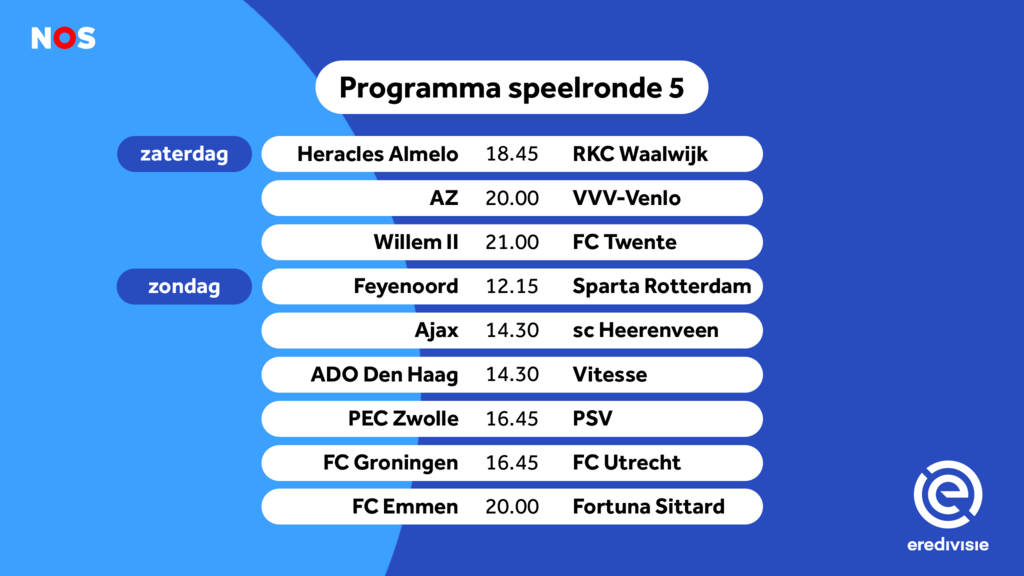 NOS

Programma speelronde 5

| | | | |
|---|---|---|---|
| zaterdag | Heracles Almelo | 18.45 | RKC Waalwijk |
| | AZ | 20.00 | VVV-Venlo |
| | Willem II | 21.00 | FC Twente |
| zondag | Feyenoord | 12.15 | Sparta Rotterdam |
| | Ajax | 14.30 | sc Heerenveen |
| | ADO Den Haag | 14.30 | Vitesse |
| | PEC Zwolle | 16.45 | PSV |
| | FC Groningen | 16.45 | FC Utrecht |
| | FC Emmen | 20.00 | Fortuna Sittard |

eredivisie